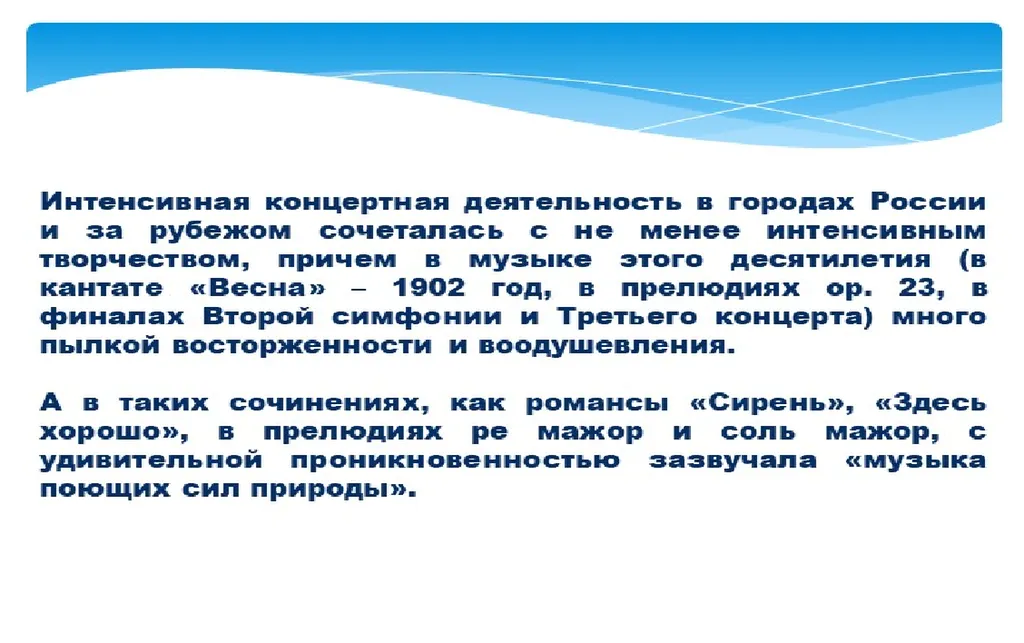 Интенсивная концертная деятельность в городах России и за рубежом сочеталась с не менее интенсивным творчеством, причем в музыке этого десятилетия (в кантате «Весна» – 1902 год, в прелюдиях ор. 23, в финалах Второй симфонии и Третьего концерта) много пылкой восторженности и воодушевления.

А в таких сочинениях, как романсы «Сирень», «Здесь хорошо», в прелюдиях ре мажор и соль мажор, с удивительной проникновенностью зазвучала «музыка поющих сил природы».